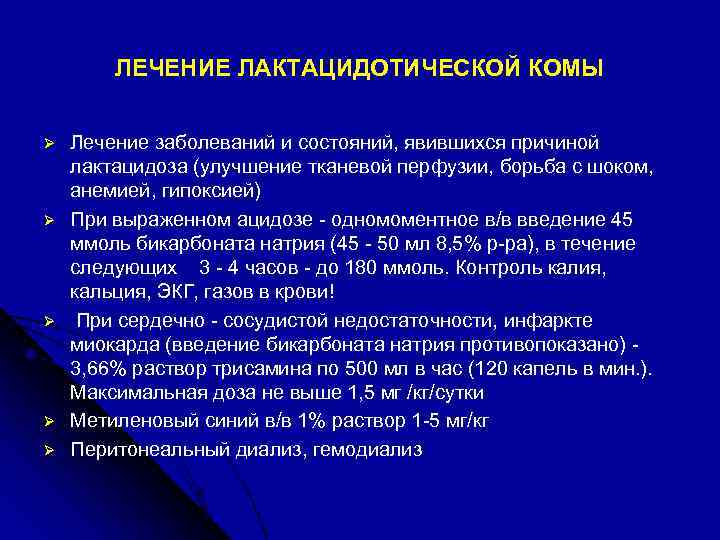 ЛЕЧЕНИЕ ЛАКТАЦИДОТИЧЕСКОЙ КОМЫ

➢ Лечение заболеваний и состояний, явившихся причиной лактацидоза (улучшение тканевой перфузии, борьба с шоком, анемией, гипоксией)

➢ При выраженном ацидозе - одномоментное в/в введение 45 ммоль бикарбоната натрия (45 - 50 мл 8,5% р-ра), в течение следующих 3 - 4 часов - до 180 ммоль. Контроль калия, кальция, ЭКГ, газов в крови!

➢ При сердечно - сосудистой недостаточности, инфаркте миокарда (введение бикарбоната натрия противопоказано) - 3,66% раствор трисамина по 500 мл в час (120 капель в мин.). Максимальная доза не выше 1,5 мг /кг/сутки

➢ Метиленовый синий в/в 1% раствор 1-5 мг/кг

➢ Перитонеальный диализ, гемодиализ